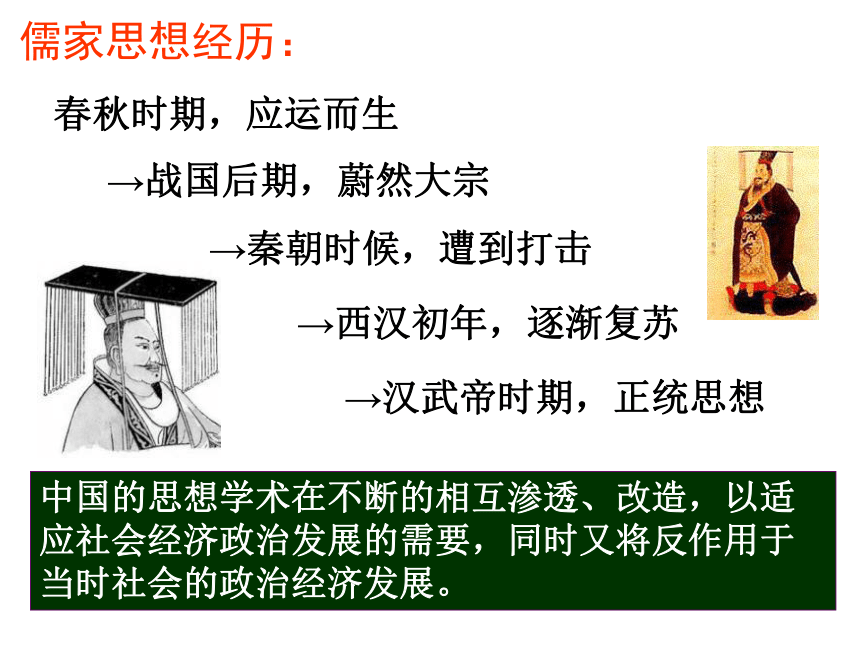 儒家思想经历：

春秋时期，应运而生

→战国后期，蔚然大宗

→秦朝时候，遭到打击

→西汉初年，逐渐复苏

→汉武帝时期，正统思想

中国的思想学术在不断的相互渗透、改造，以适应社会经济政治发展的需要，同时又将反作用于当时社会的政治经济发展。